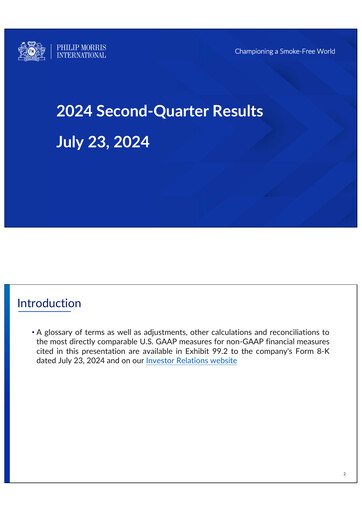 PHILIP MORRIS INTERNATIONAL

Championing a Smoke-Free World

2024 Second-Quarter Results

July 23, 2024

Introduction

• A glossary of terms as well as adjustments, other calculations and reconciliations to the most directly comparable U.S. GAAP measures for non-GAAP financial measures cited in this presentation are available in Exhibit 99.2 to the company's Form 8-K dated July 23, 2024 and on our Investor Relations website

2